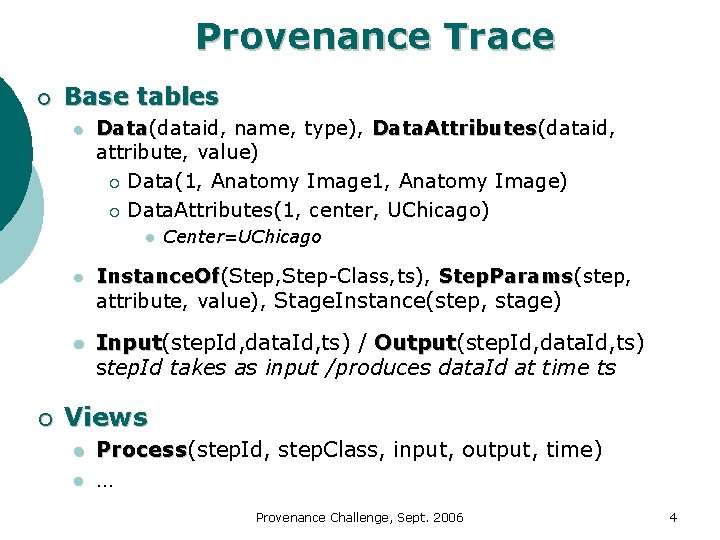 Provenance Trace

Base tables

Data(dataid, name, type), DataAttributes(dataid, attribute, value)

Data(1, Anatomy Image1, Anatomy Image)

DataAttributes(1, center, UChicago)

Center=UChicago

InstanceOf(Step,Step-Class,ts), StepParams(step, attribute, value), StageInstance(step, stage)

Input(stepId,dataId,ts) / Output(stepId,dataId,ts) stepId takes as input /produces dataId at time ts

Views

Process(stepId, stepClass, input, output, time)

…

Provenance Challenge, Sept. 2006

4